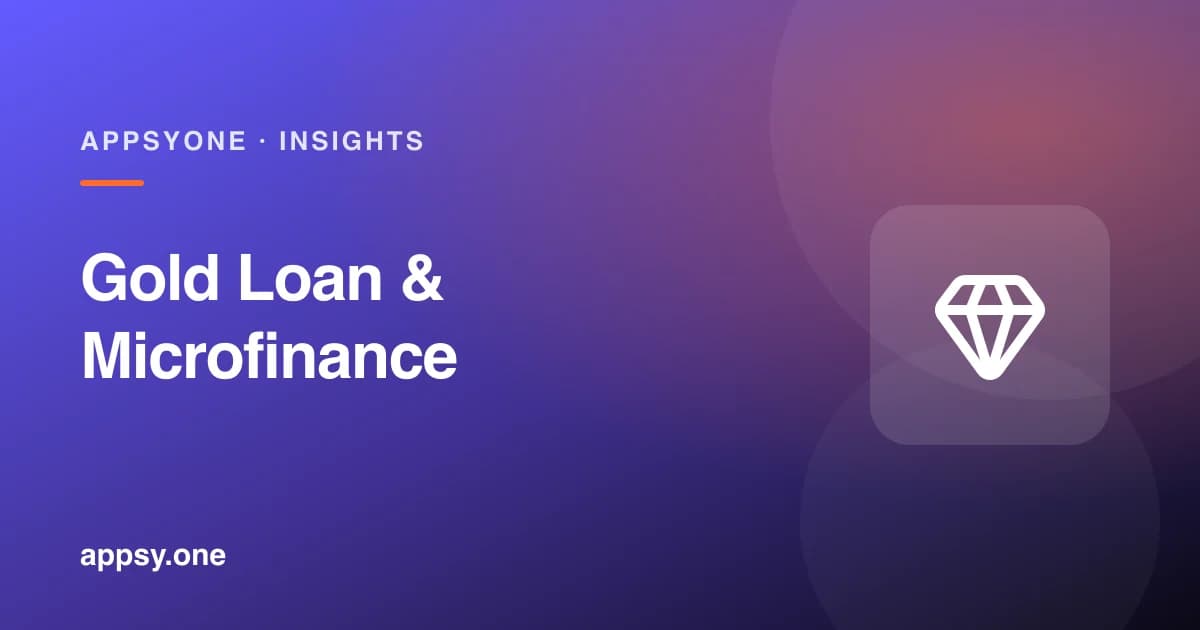 APPSYONE · INSIGHTS

Gold Loan & Microfinance

appsy.one